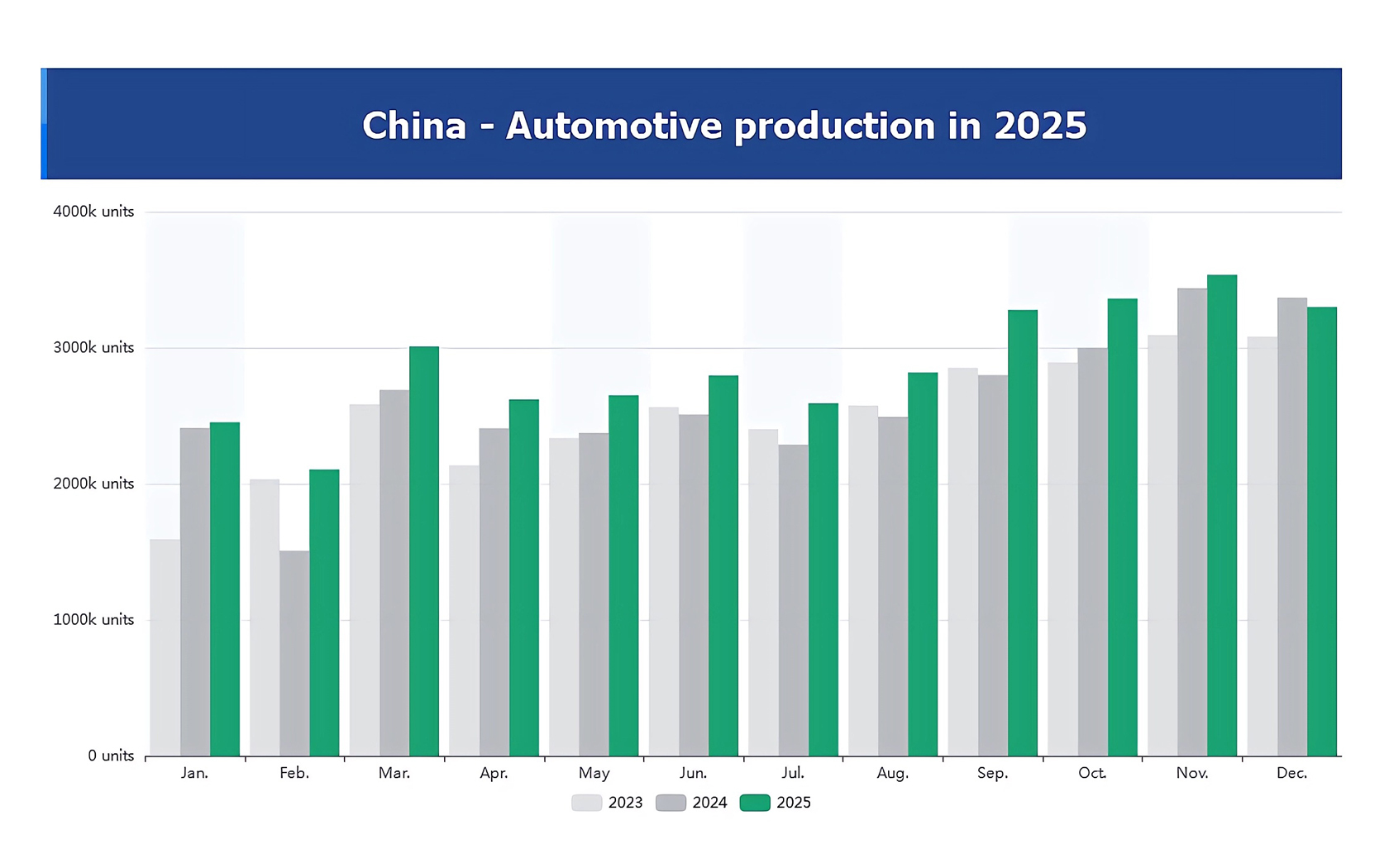 China - Automotive production in 2025

4000k units
3000k units
2000k units
1000k units
0 units

Jan. Feb. Mar. Apr. May Jun. Jul. Aug. Sep. Oct. Nov. Dec.

2023 2024 2025